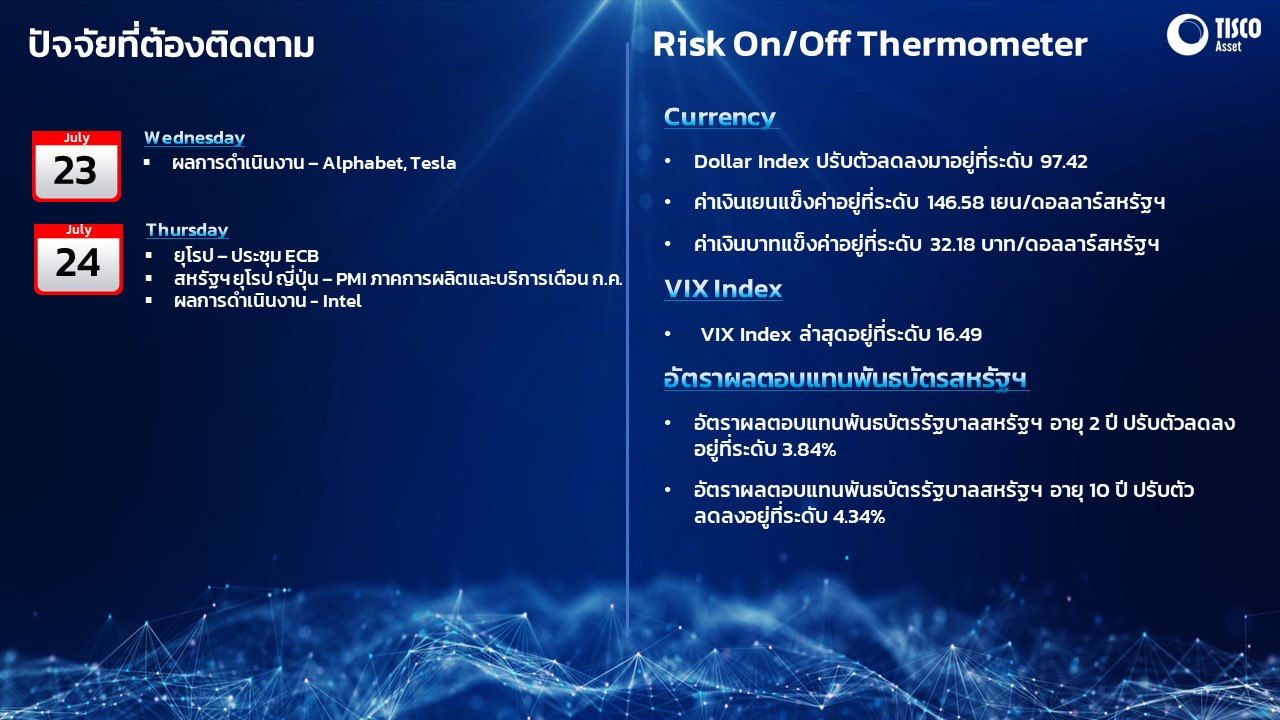 ปัจจัยที่ต้องติดตาม

July
23

Wednesday
▪ ผลการดำเนินงาน – Alphabet, Tesla

July
24

Thursday
▪ ยุโรป – ประชุม ECB
▪ สหรัฐฯ ยุโรป ญี่ปุ่น – PMI ภาคการผลิตและบริการเดือน ก.ค.
▪ ผลการดำเนินงาน - Intel

Risk On/Off Thermometer

TISCO Asset

Currency

• Dollar Index ปรับตัวลดลงมาอยู่ที่ระดับ 97.42

• ค่าเงินเยนแข็งค่าอยู่ที่ระดับ 146.58 เยน/ดอลลาร์สหรัฐฯ

• ค่าเงินบาทแข็งค่าอยู่ที่ระดับ 32.18 บาท/ดอลลาร์สหรัฐฯ

VIX Index

• VIX Index ล่าสุดอยู่ที่ระดับ 16.49

อัตราผลตอบแทนพันธบัตรสหรัฐฯ

• อัตราผลตอบแทนพันธบัตรรัฐบาลสหรัฐฯ อายุ 2 ปี ปรับตัวลดลงอยู่ที่ระดับ 3.84%

• อัตราผลตอบแทนพันธบัตรรัฐบาลสหรัฐฯ อายุ 10 ปี ปรับตัวลดลงอยู่ที่ระดับ 4.34%